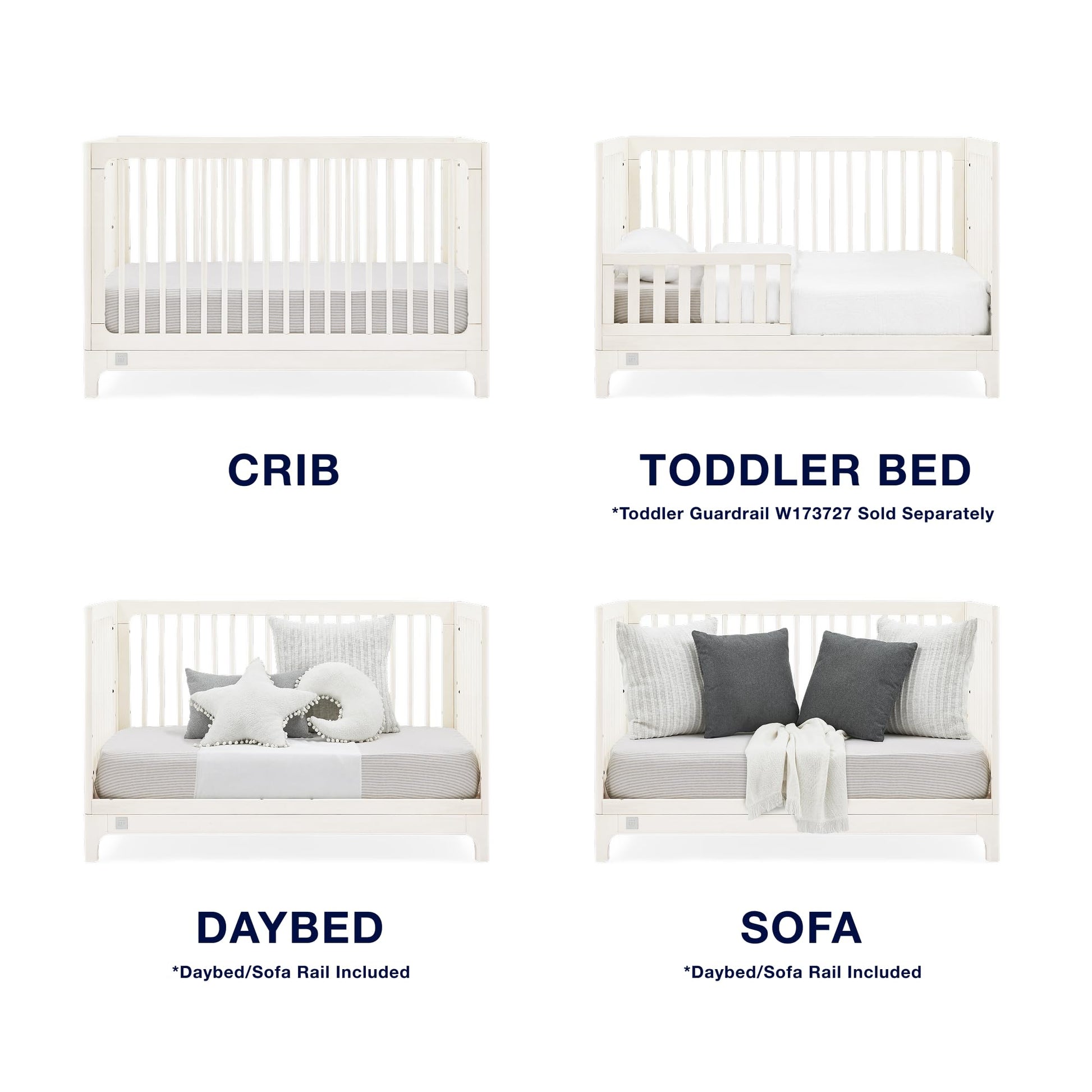 CRIB

TODDLER BED

*Toddler Guardrail W173727 Sold Separately

DAYBED

*Daybed/Sofa Rail Included

SOFA

*Daybed/Sofa Rail Included